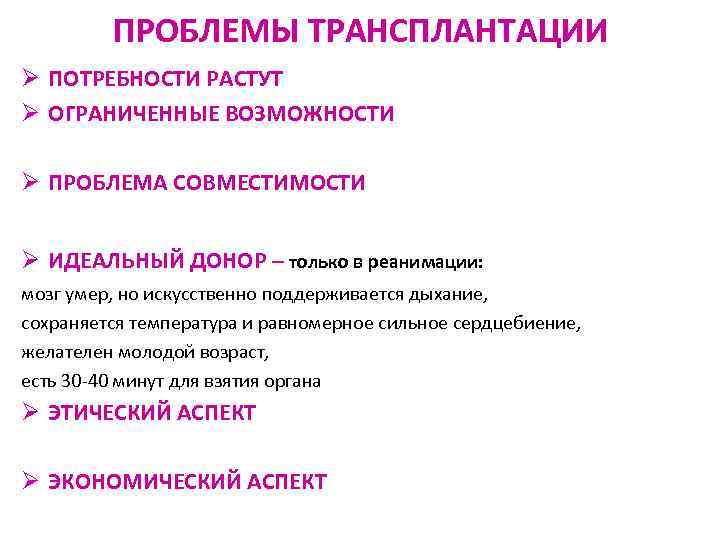 ПРОБЛЕМЫ ТРАНСПЛАНТАЦИИ

➢ ПОТРЕБНОСТИ РАСТУТ
➢ ОГРАНИЧЕННЫЕ ВОЗМОЖНОСТИ

➢ ПРОБЛЕМА СОВМЕСТИМОСТИ

➢ ИДЕАЛЬНЫЙ ДОНОР – только в реанимации:
мозг умер, но искусственно поддерживается дыхание,
сохраняется температура и равномерное сильное сердцебиение,
желателен молодой возраст,
есть 30-40 минут для взятия органа
➢ ЭТИЧЕСКИЙ АСПЕКТ

➢ ЭКОНОМИЧЕСКИЙ АСПЕКТ